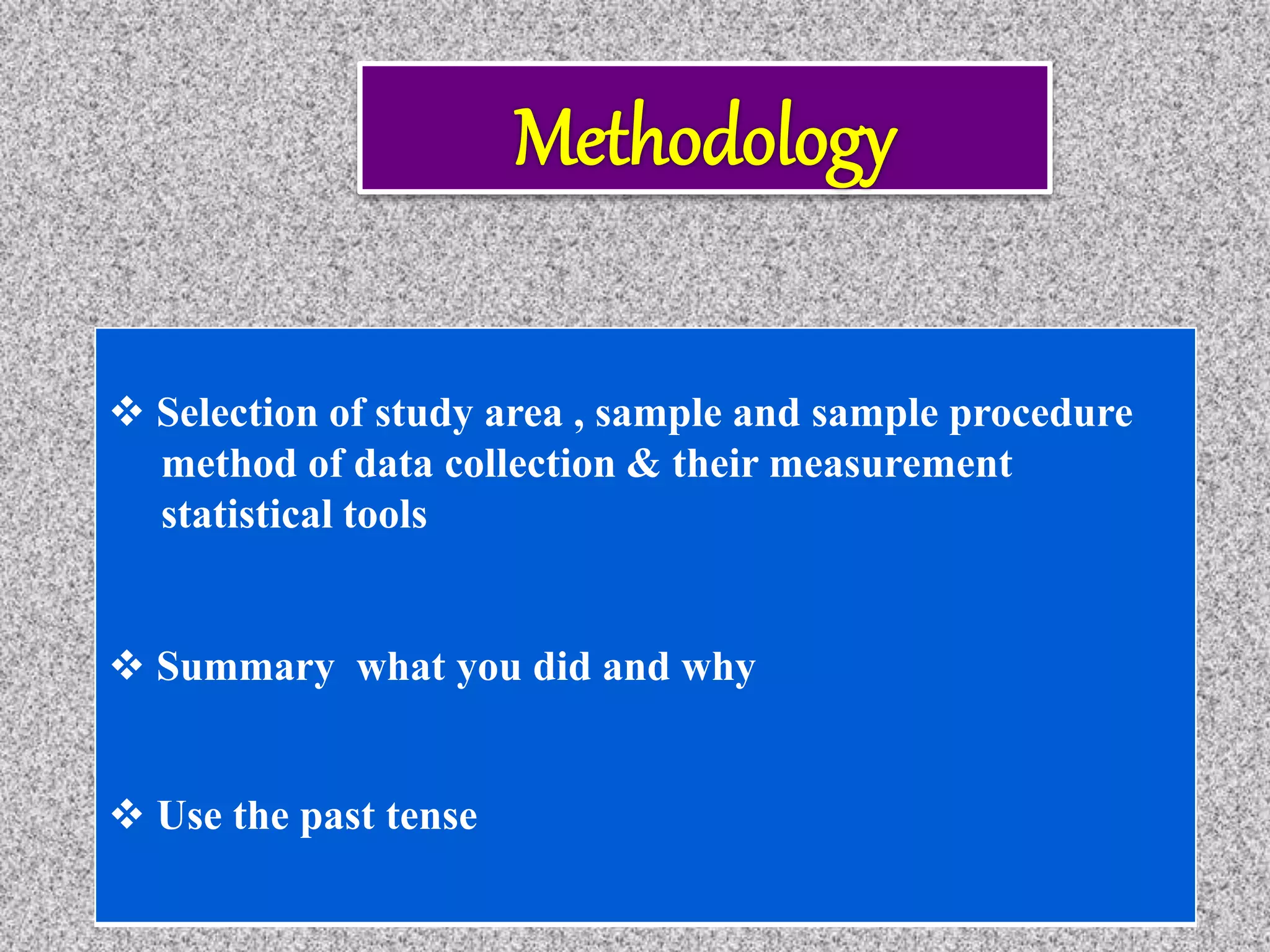 Methodology

❖ Selection of study area , sample and sample procedure method of data collection & their measurement statistical tools

❖ Summary  what you did and why

❖ Use the past tense